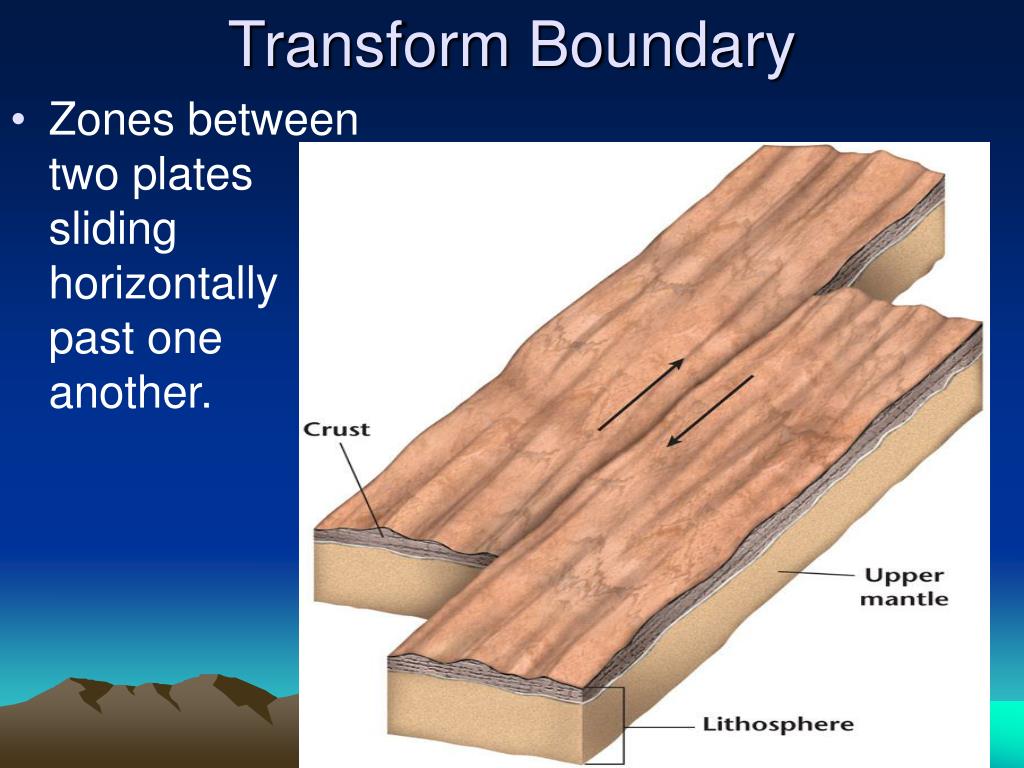 Transform Boundary

• Zones between two plates sliding horizontally past one another.

Crust

Upper mantle

Lithosphere